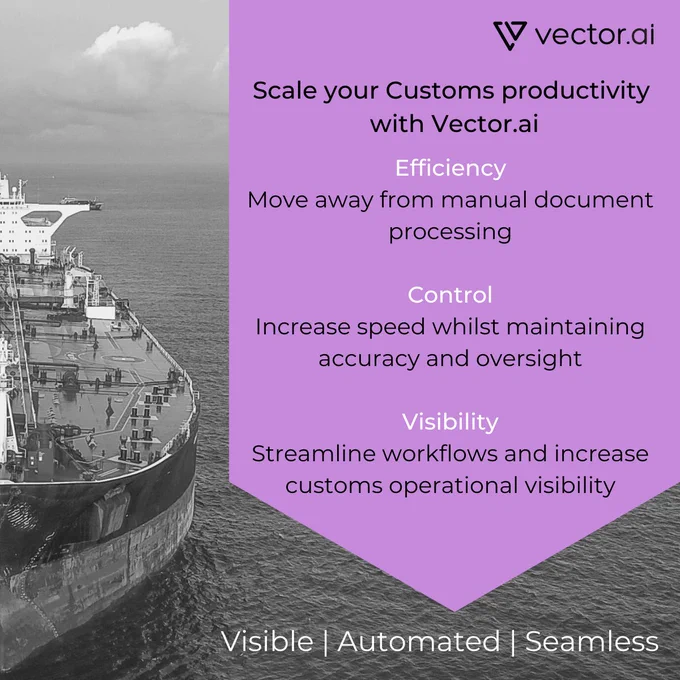 vector.ai

Scale your Customs productivity with Vector.ai

Efficiency
Move away from manual document processing

Control
Increase speed whilst maintaining accuracy and oversight

Visibility
Streamline workflows and increase customs operational visibility

Visible | Automated | Seamless